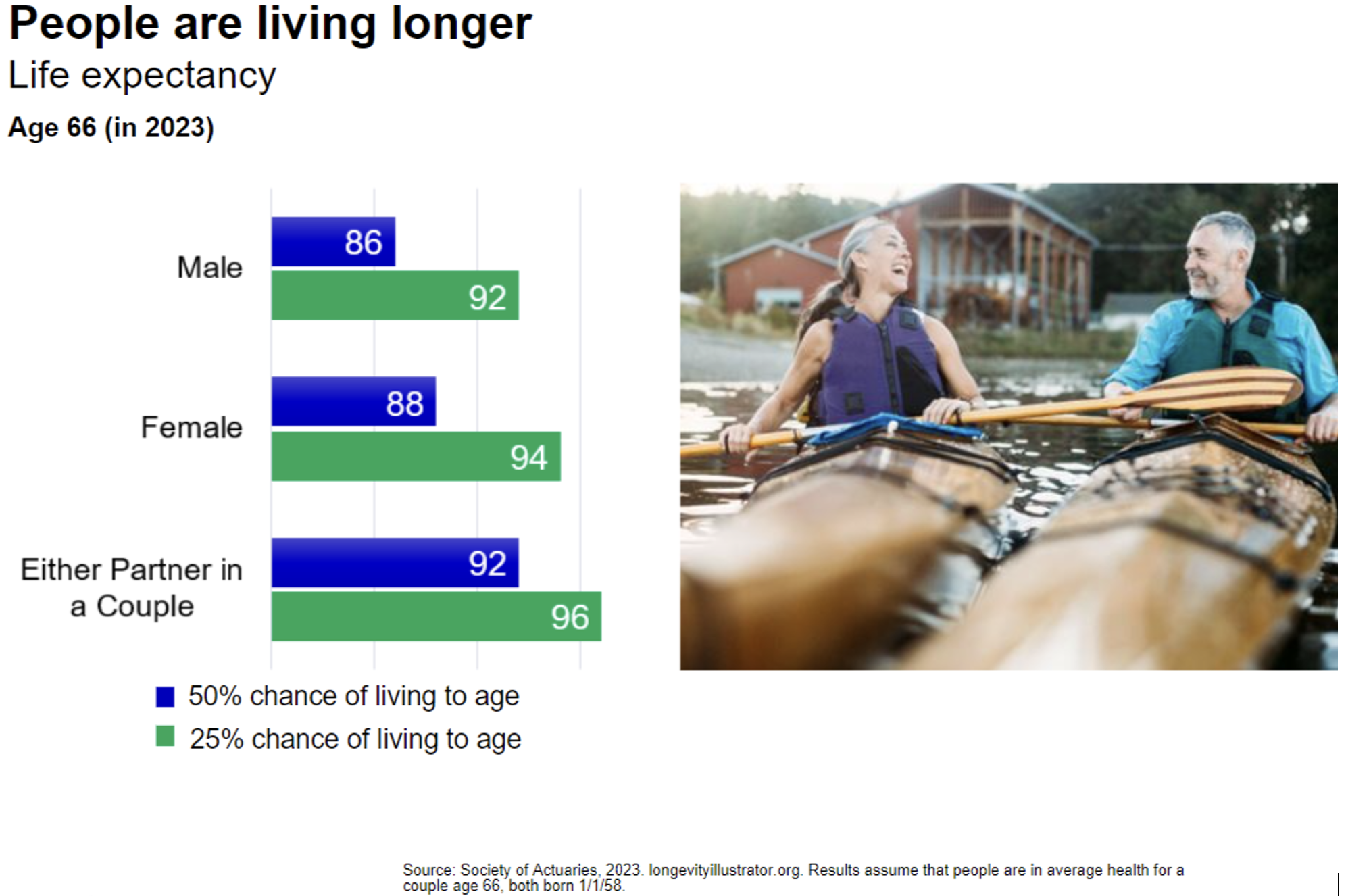 People are living longer

Life expectancy

Age 66 (in 2023)

Male
86
92

Female
88
94

Either Partner in a Couple
92
96

50% chance of living to age
25% chance of living to age

Source: Society of Actuaries, 2023. longevityillustrator.org. Results assume that people are in average health for a couple age 66, both born 1/1/58.